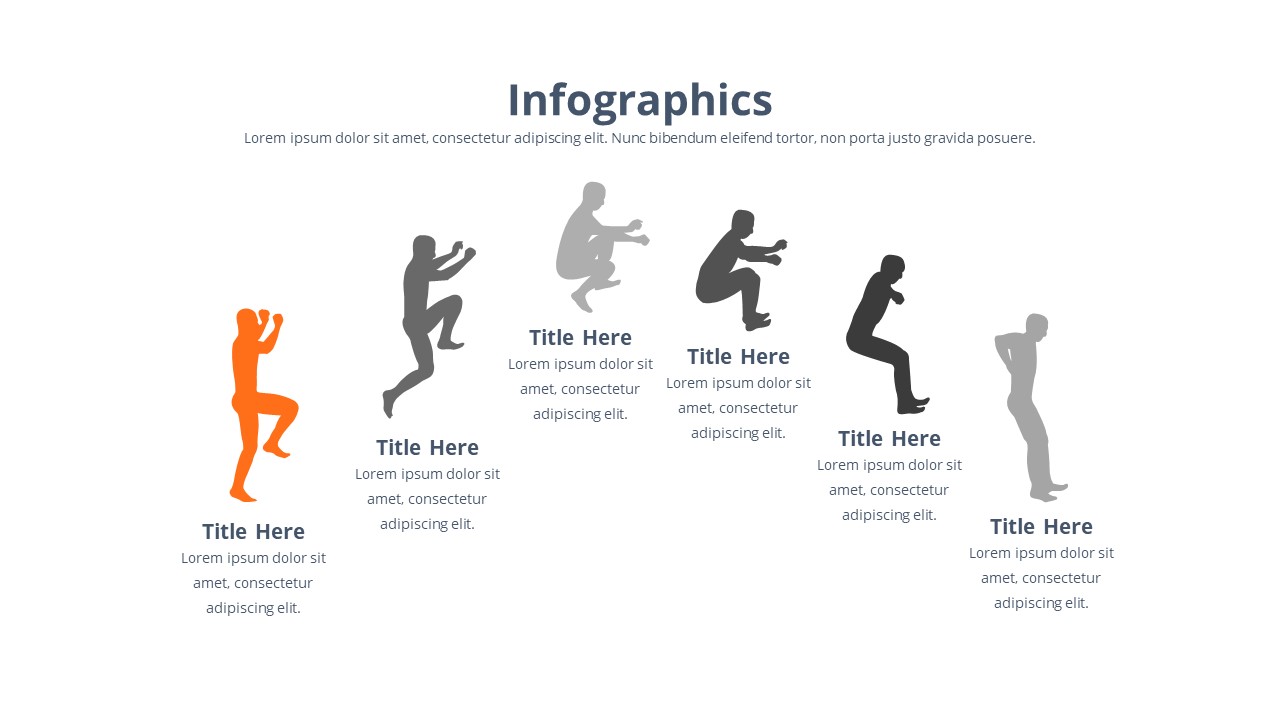 Infographics

Lorem ipsum dolor sit amet, consectetur adipiscing elit. Nunc bibendum eleifend tortor, non porta justo gravida posuere.

Title Here
Lorem ipsum dolor sit amet, consectetur adipiscing elit.

Title Here
Lorem ipsum dolor sit amet, consectetur adipiscing elit.

Title Here
Lorem ipsum dolor sit amet, consectetur adipiscing elit.

Title Here
Lorem ipsum dolor sit amet, consectetur adipiscing elit.

Title Here
Lorem ipsum dolor sit amet, consectetur adipiscing elit.

Title Here
Lorem ipsum dolor sit amet, consectetur adipiscing elit.